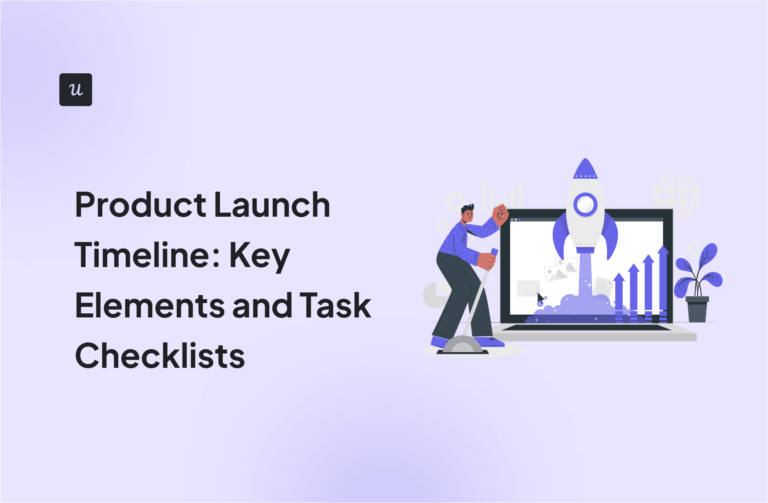 u

Product Launch Timeline: Key Elements and Task Checklists